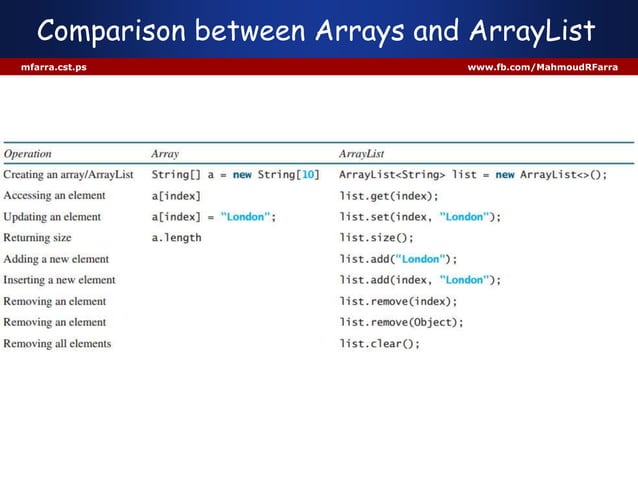 Comparison between Arrays and ArrayList

mfarra.cst.ps

www.fb.com/MahmoudRFarra

| Operation | Array | ArrayList |
|---|---|---|
| Creating an array/ArrayList | String[] a = new String[10] | ArrayList<String> list = new ArrayList<>(); |
| Accessing an element | a[index] | list.get(index); |
| Updating an element | a[index] = "London"; | list.set(index, "London"); |
| Returning size | a.length | list.size(); |
| Adding a new element | | list.add("London"); |
| Inserting a new element | | list.add(index, "London"); |
| Removing an element | | list.remove(index); |
| Removing an element | | list.remove(Object); |
| Removing all elements | | list.clear(); |